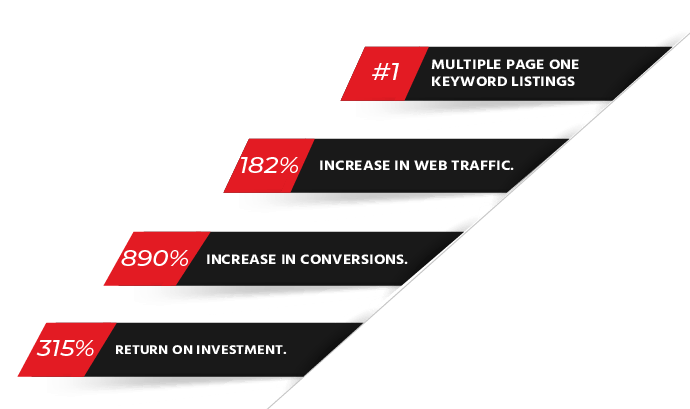 #1 MULTIPLE PAGE ONE KEYWORD LISTINGS

182% INCREASE IN WEB TRAFFIC.

890% INCREASE IN CONVERSIONS.

315% RETURN ON INVESTMENT.